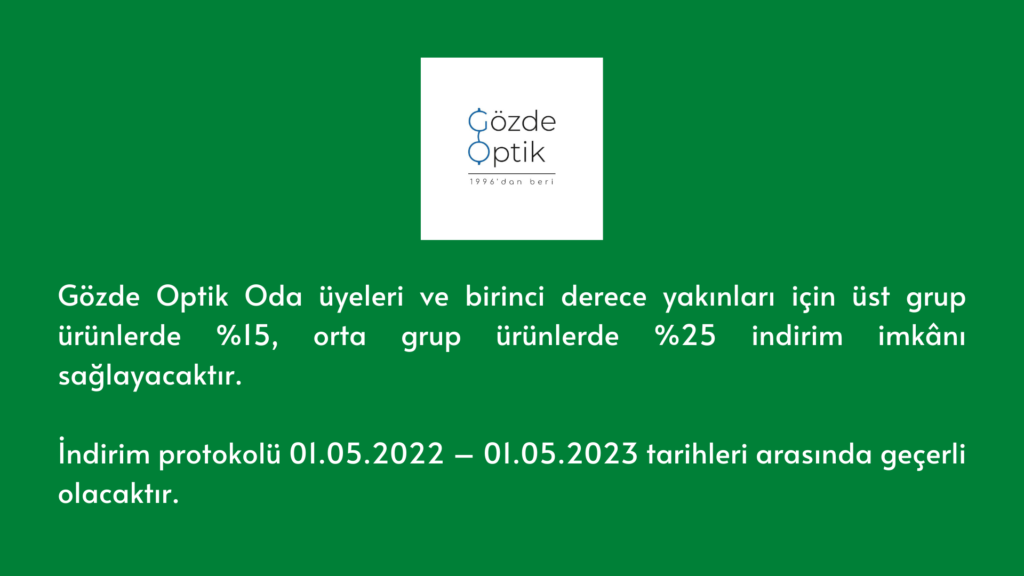 Gözde
Optik
1996'dan beri

Gözde Optik Oda üyeleri ve birinci derece yakınları için üst grup ürünlerde %15, orta grup ürünlerde %25 indirim imkânı sağlayacaktır.

İndirim protokolü 01.05.2022 – 01.05.2023 tarihleri arasında geçerli olacaktır.